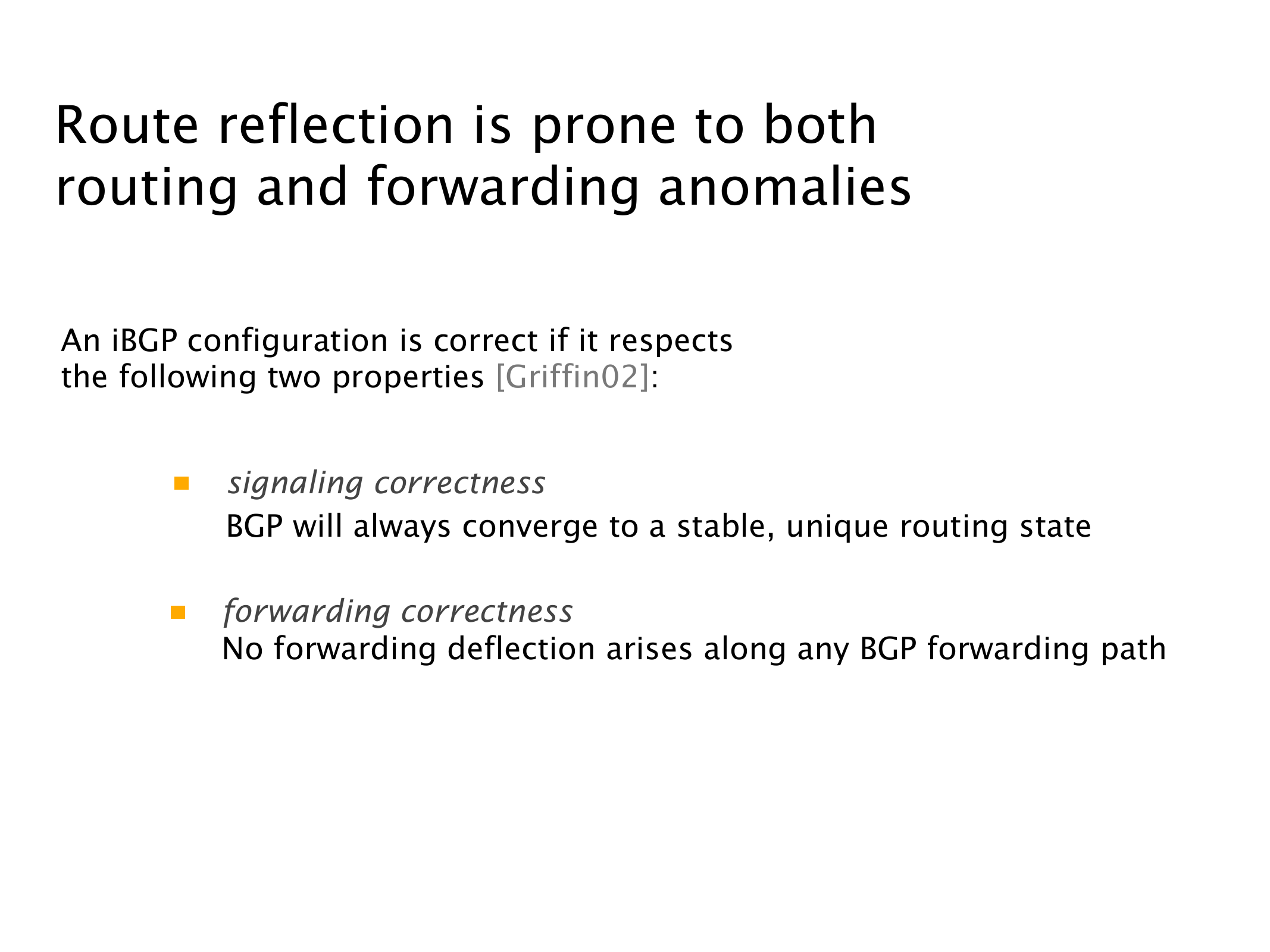 Route reflection is prone to both routing and forwarding anomalies

An iBGP configuration is correct if it respects the following two properties [Griffin02]:

signaling correctness
BGP will always converge to a stable, unique routing state

forwarding correctness
No forwarding deflection arises along any BGP forwarding path